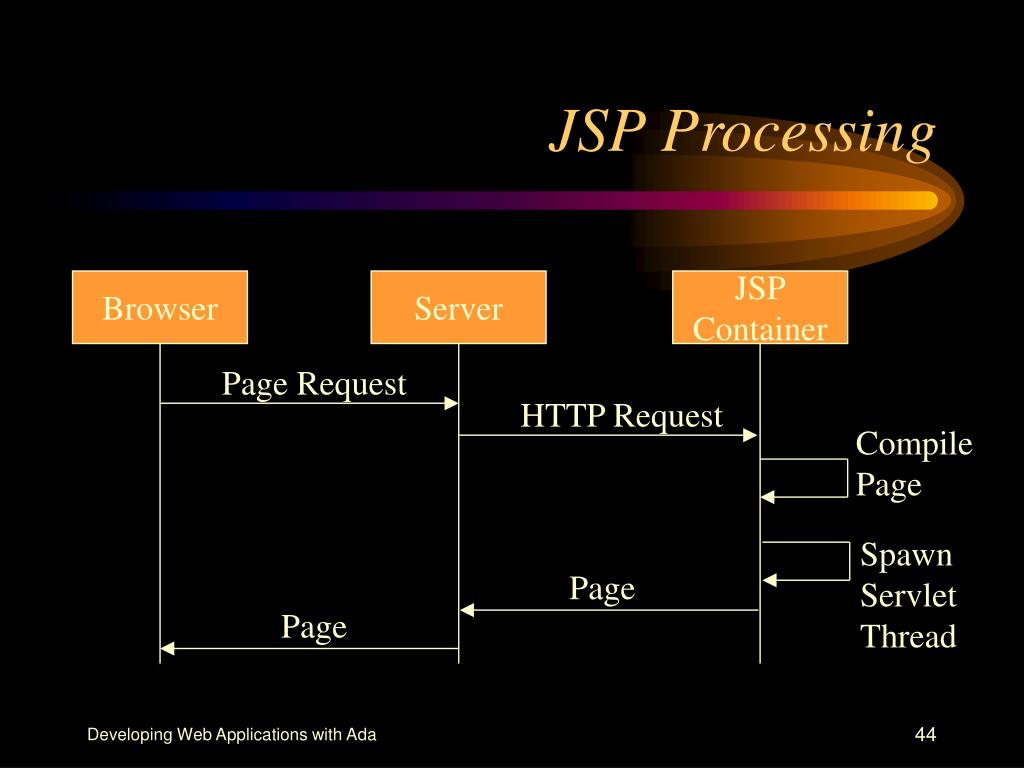 JSP Processing

Browser

Server

JSP Container

Page Request

HTTP Request

Compile Page

Spawn Servlet Thread

Page

Page

Developing Web Applications with Ada

44